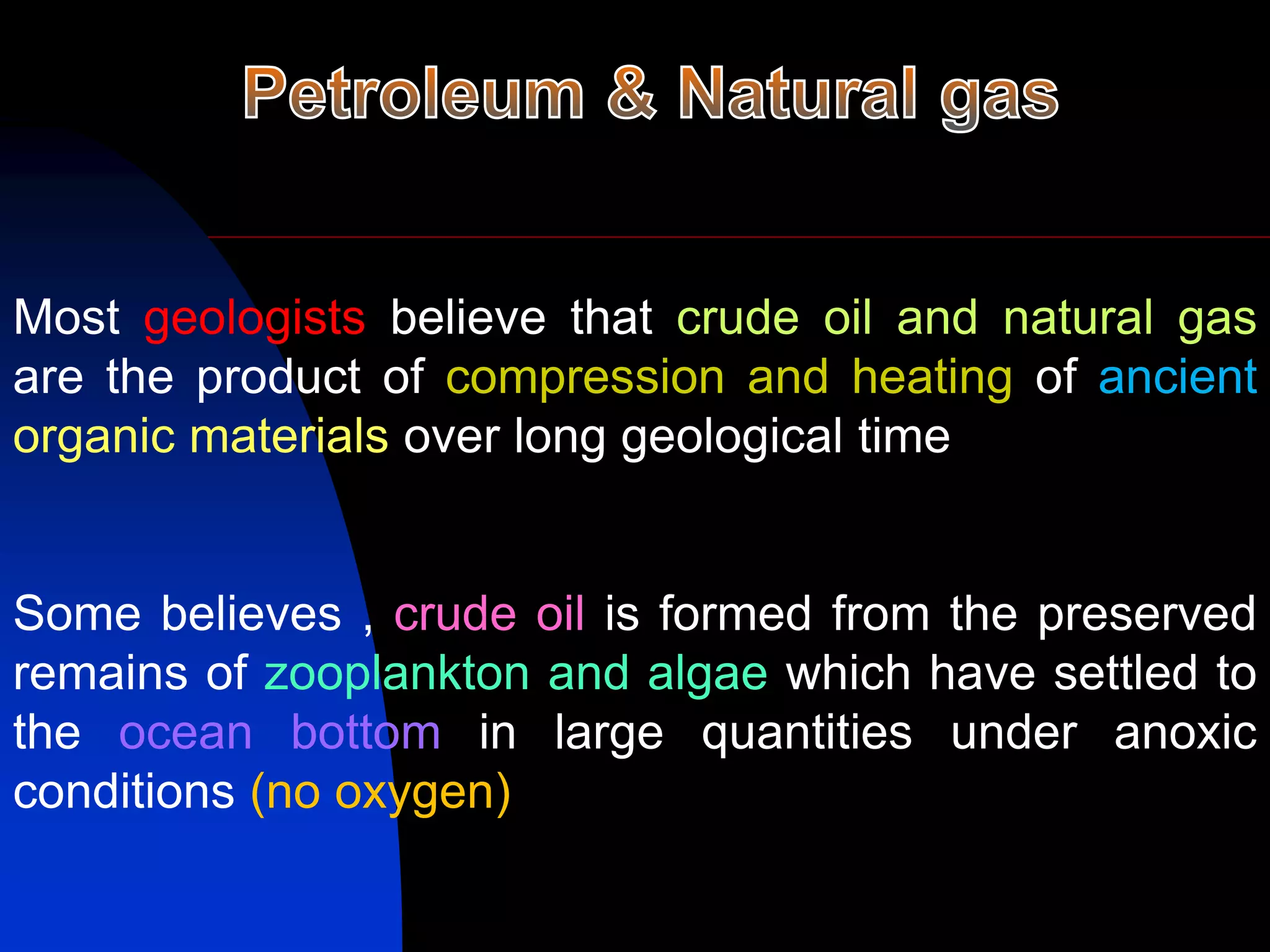 Petroleum & Natural gas

Most geologists believe that crude oil and natural gas are the product of compression and heating of ancient organic materials over long geological time

Some believes , crude oil is formed from the preserved remains of zooplankton and algae which have settled to the ocean bottom in large quantities under anoxic conditions (no oxygen)